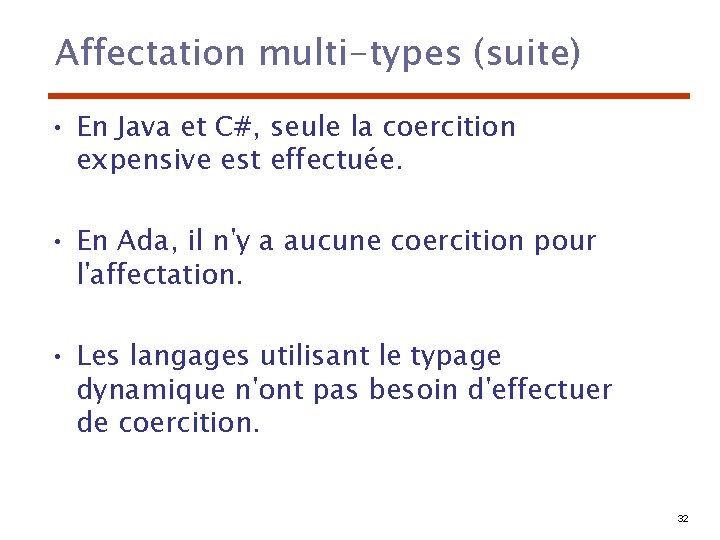 Affectation multi-types (suite)

• En Java et C#, seule la coercition expensive est effectuée.

• En Ada, il n'y a aucune coercition pour l'affectation.

• Les langages utilisant le typage dynamique n'ont pas besoin d'effectuer de coercition.

32